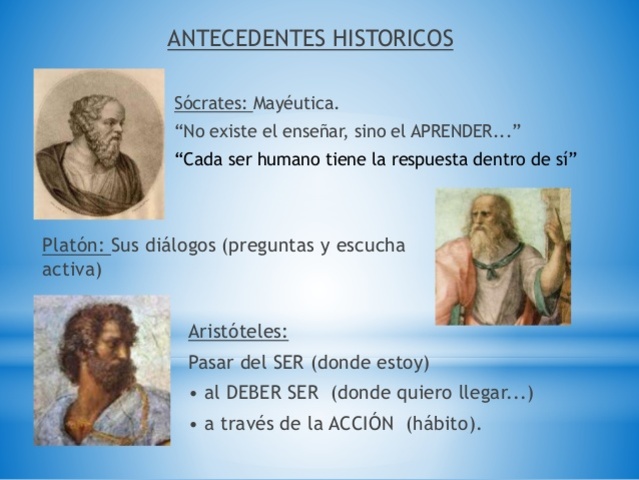 ANTECEDENTES HISTORICOS

Sócrates: Mayéutica.
“No existe el enseñar, sino el APRENDER...”
“Cada ser humano tiene la respuesta dentro de sí”

Platón: Sus diálogos (preguntas y escucha activa)

Aristóteles:
Pasar del SER (donde estoy)
• al DEBER SER (donde quiero llegar...)
• a través de la ACCIÓN (hábito).